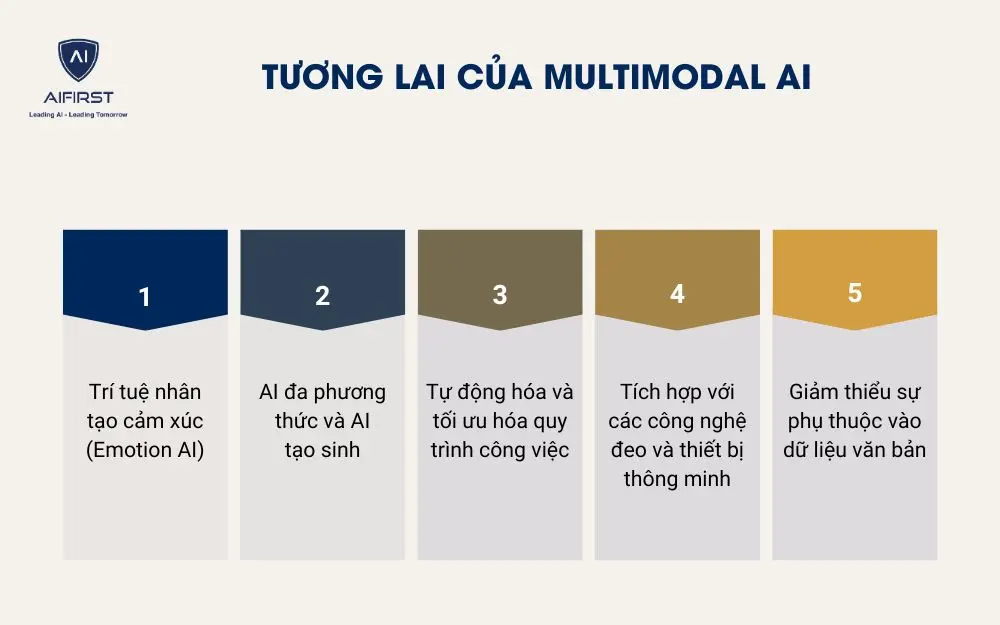 AI
AIFIRST
Leading AI - Leading Tomorrow

TƯƠNG LAI CỦA MULTIMODAL AI

1

Trí tuệ nhân tạo cảm xúc (Emotion AI)

2

AI đa phương thức và AI tạo sinh

3

Tự động hóa và tối ưu hóa quy trình công việc

4

Tích hợp với các công nghệ đeo và thiết bị thông minh

5

Giảm thiểu sự phụ thuộc vào dữ liệu văn bản